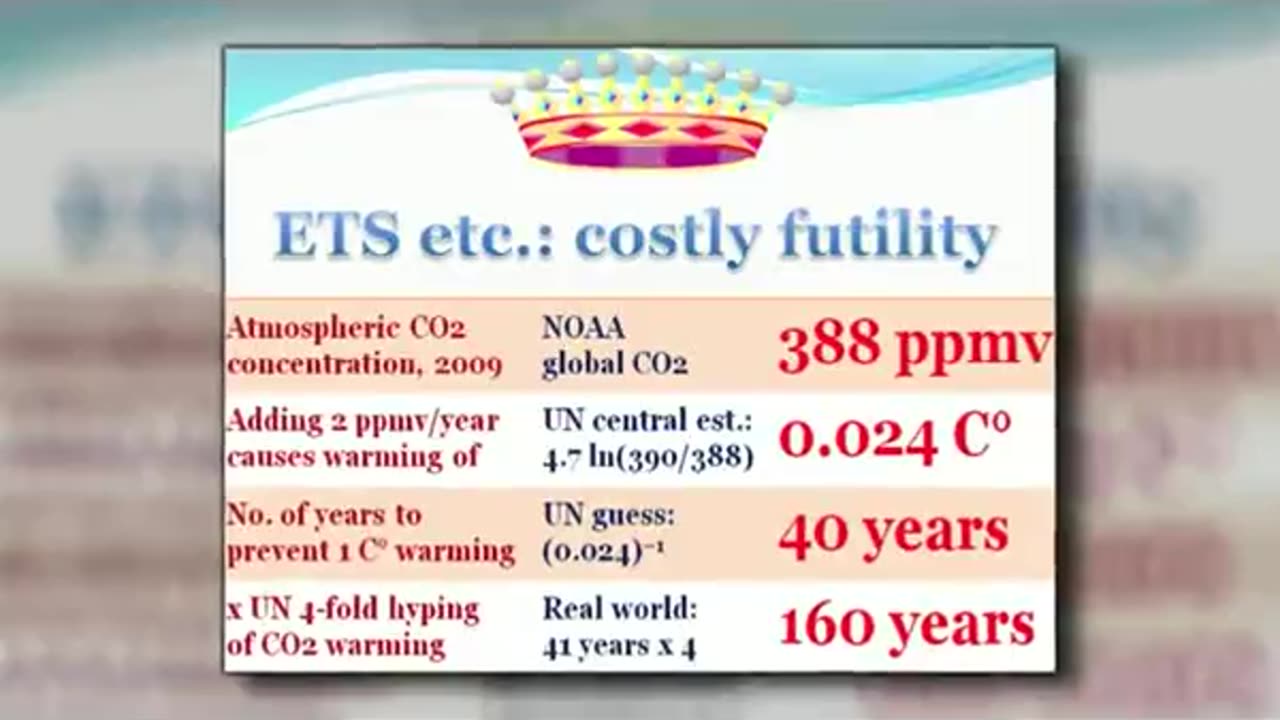 ETS etc.: costly futility

| | | |
|---|---|---|
| Atmospheric CO2 concentration, 2009 | NOAA global CO2 | 388 ppmv |
| Adding 2 ppmv/year causes warming of | UN central est.: 4.7 ln(390/388) | 0.024 C° |
| No. of years to prevent 1 C° warming | UN guess: $(0.024)^{-1}$ | 40 years |
| x UN 4-fold hyping of CO2 warming | Real world: 41 years x 4 | 160 years |